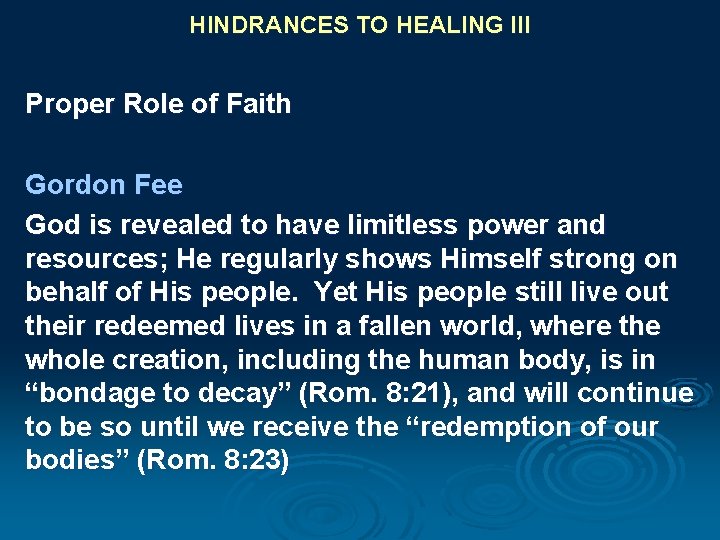 HINDRANCES TO HEALING III

Proper Role of Faith

Gordon Fee

God is revealed to have limitless power and resources; He regularly shows Himself strong on behalf of His people. Yet His people still live out their redeemed lives in a fallen world, where the whole creation, including the human body, is in “bondage to decay” (Rom. 8:21), and will continue to be so until we receive the “redemption of our bodies” (Rom. 8:23)